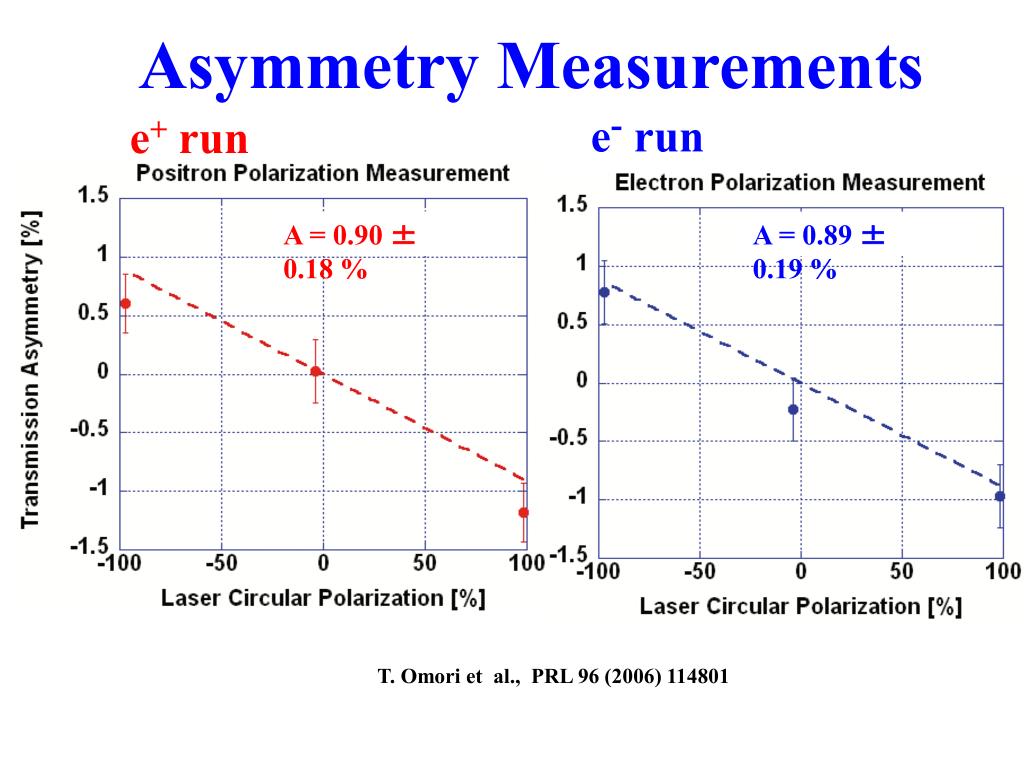 Asymmetry Measurements

$e^+$ run

Positron Polarization Measurement

A = 0.90 ± 0.18 %

Transmission Asymmetry [%]

1.5
1
0.5
0
-0.5
-1
-1.5

-100 -50 0 50 100

Laser Circular Polarization [%]

$e^-$ run

Electron Polarization Measurement

A = 0.89 ± 0.19 %

1.5
1
0.5
0
-0.5
-1
-1.5

-100 -50 0 50 100

Laser Circular Polarization [%]

T. Omori et al., PRL 96 (2006) 114801